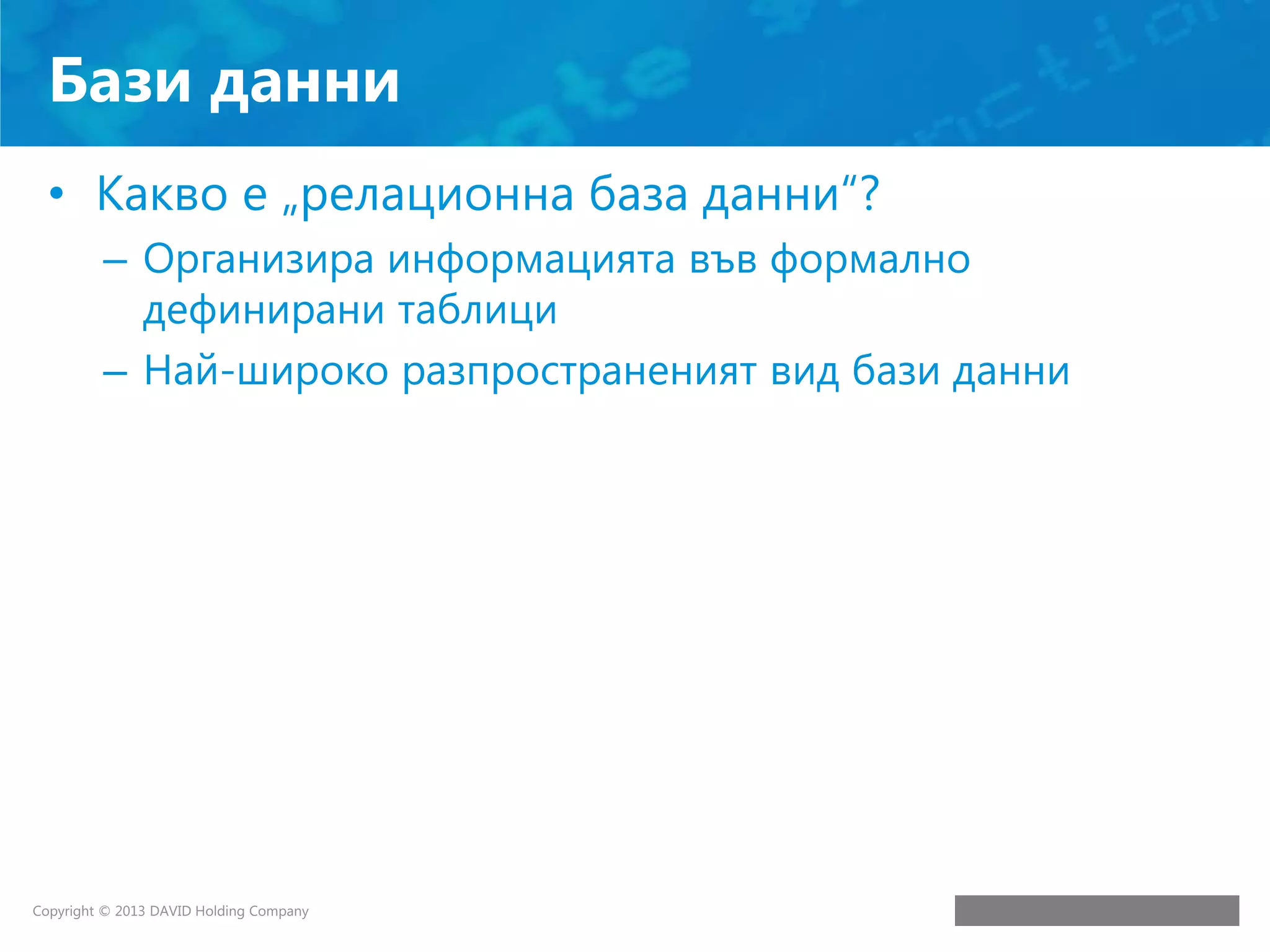 Бази данни

• Какво е „релационна база данни“?
– Организира информацията във формално дефинирани таблици
– Най-широко разпространеният вид бази данни

Copyright © 2013 DAVID Holding Company